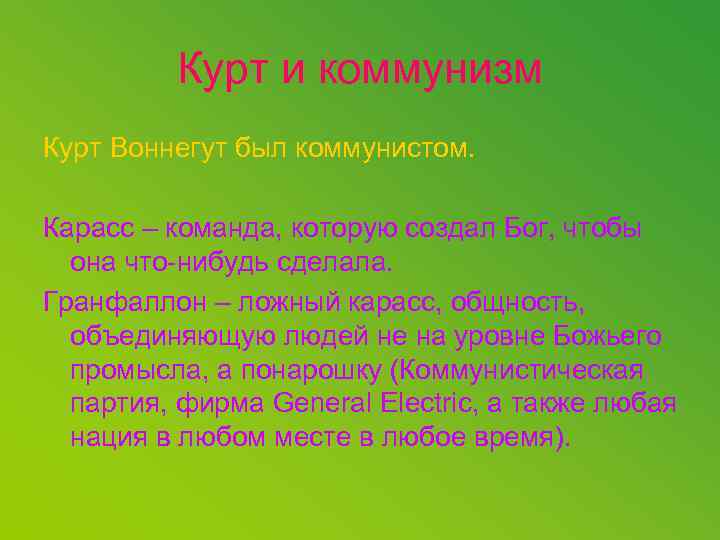 Курт и коммунизм

Курт Воннегут был коммунистом.

Карасс – команда, которую создал Бог, чтобы она что-нибудь сделала.

Гранфаллон – ложный карасс, общность, объединяющую людей не на уровне Божьего промысла, а понарошку (Коммунистическая партия, фирма General Electric, а также любая нация в любом месте в любое время).